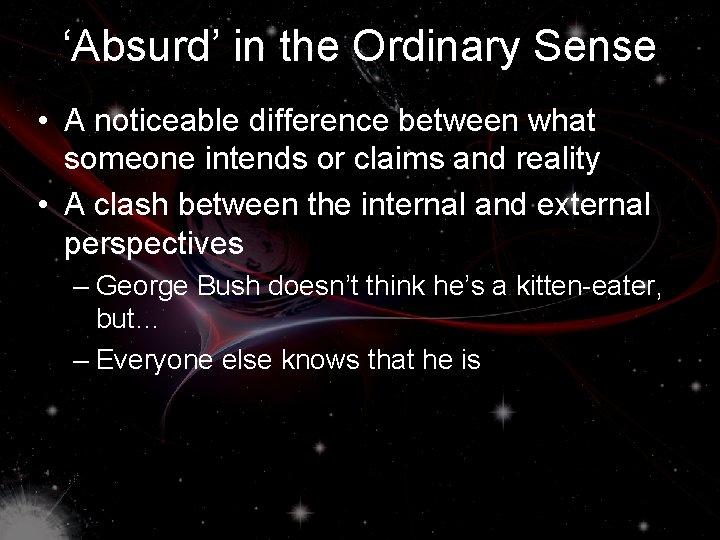 ‘Absurd’ in the Ordinary Sense

• A noticeable difference between what someone intends or claims and reality
• A clash between the internal and external perspectives
– George Bush doesn’t think he’s a kitten-eater, but…
– Everyone else knows that he is